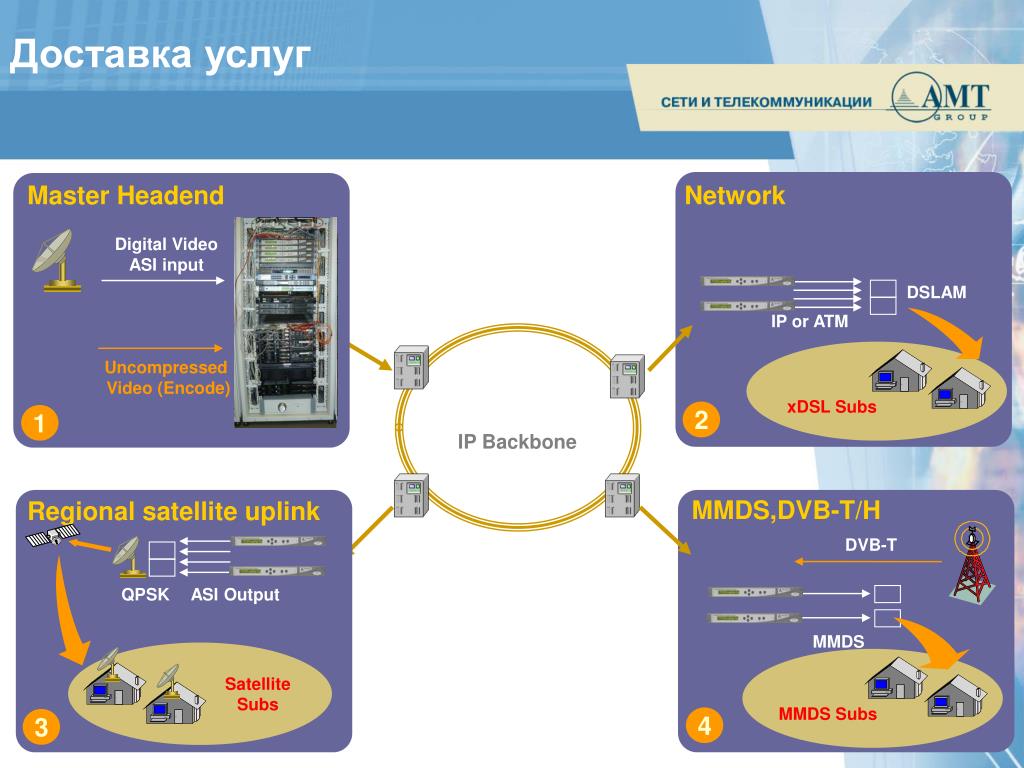 Доставка услуг

СЕТИ И ТЕЛЕКОММУНИКАЦИИ AMT GROUP

Master Headend

Digital Video ASI input

Uncompressed Video (Encode)

1

Network

DSLAM

IP or ATM

xDSL Subs

2

IP Backbone

Regional satellite uplink

QPSK

ASI Output

Satellite Subs

3

MMDS,DVB-T/H

DVB-T

MMDS

MMDS Subs

4